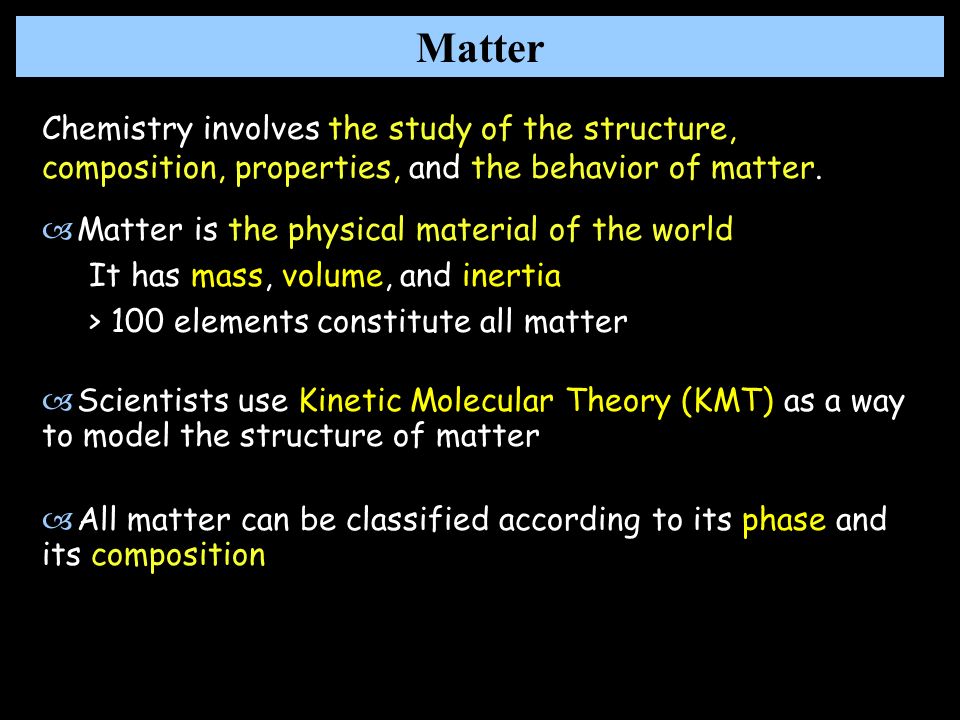 Matter

Chemistry involves the study of the structure, composition, properties, and the behavior of matter.

Matter is the physical material of the world
It has mass, volume, and inertia
> 100 elements constitute all matter

Scientists use Kinetic Molecular Theory (KMT) as a way to model the structure of matter

All matter can be classified according to its phase and its composition